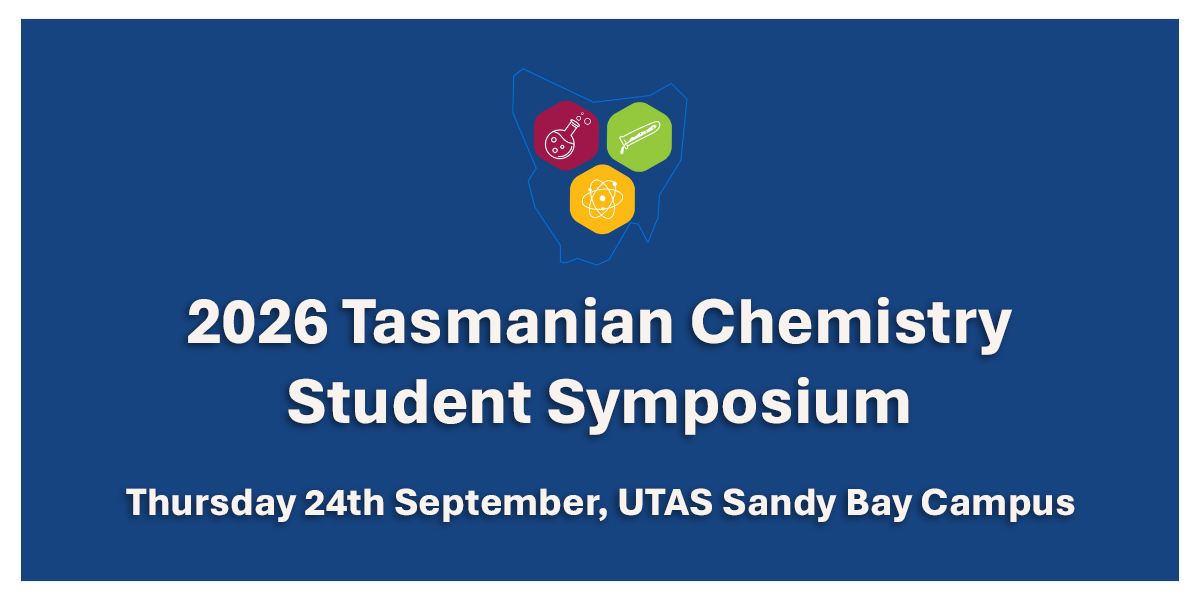 2026 Tasmanian Chemistry Student Symposium

Thursday 24th September, UTAS Sandy Bay Campus